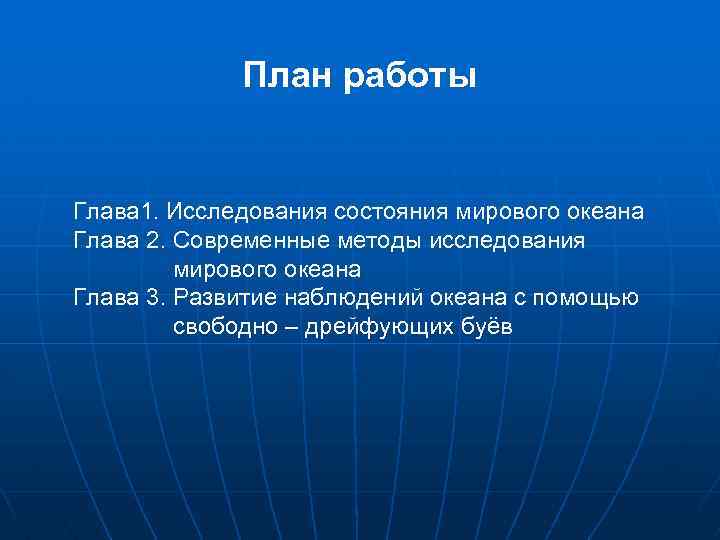 План работы

Глава1. Исследования состояния мирового океана
Глава 2. Современные методы исследования мирового океана
Глава 3. Развитие наблюдений океана с помощью свободно – дрейфующих буёв